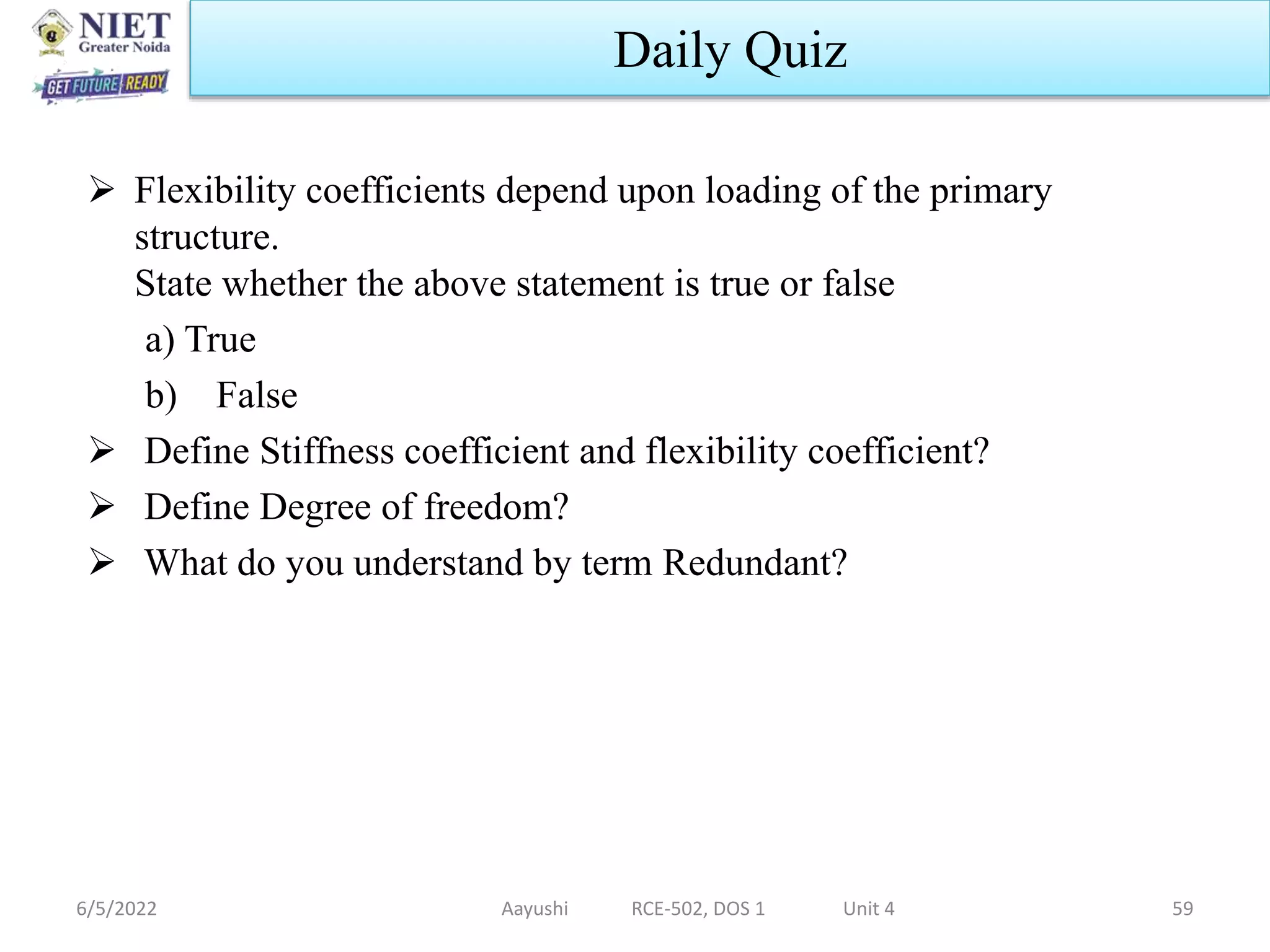 NIET
Greater Noida
GET FUTURE READY

Daily Quiz

➢ Flexibility coefficients depend upon loading of the primary structure.
State whether the above statement is true or false
a) True
b) False

➢ Define Stiffness coefficient and flexibility coefficient?

➢ Define Degree of freedom?

➢ What do you understand by term Redundant?

6/5/2022 Aayushi RCE-502, DOS 1 Unit 4 59